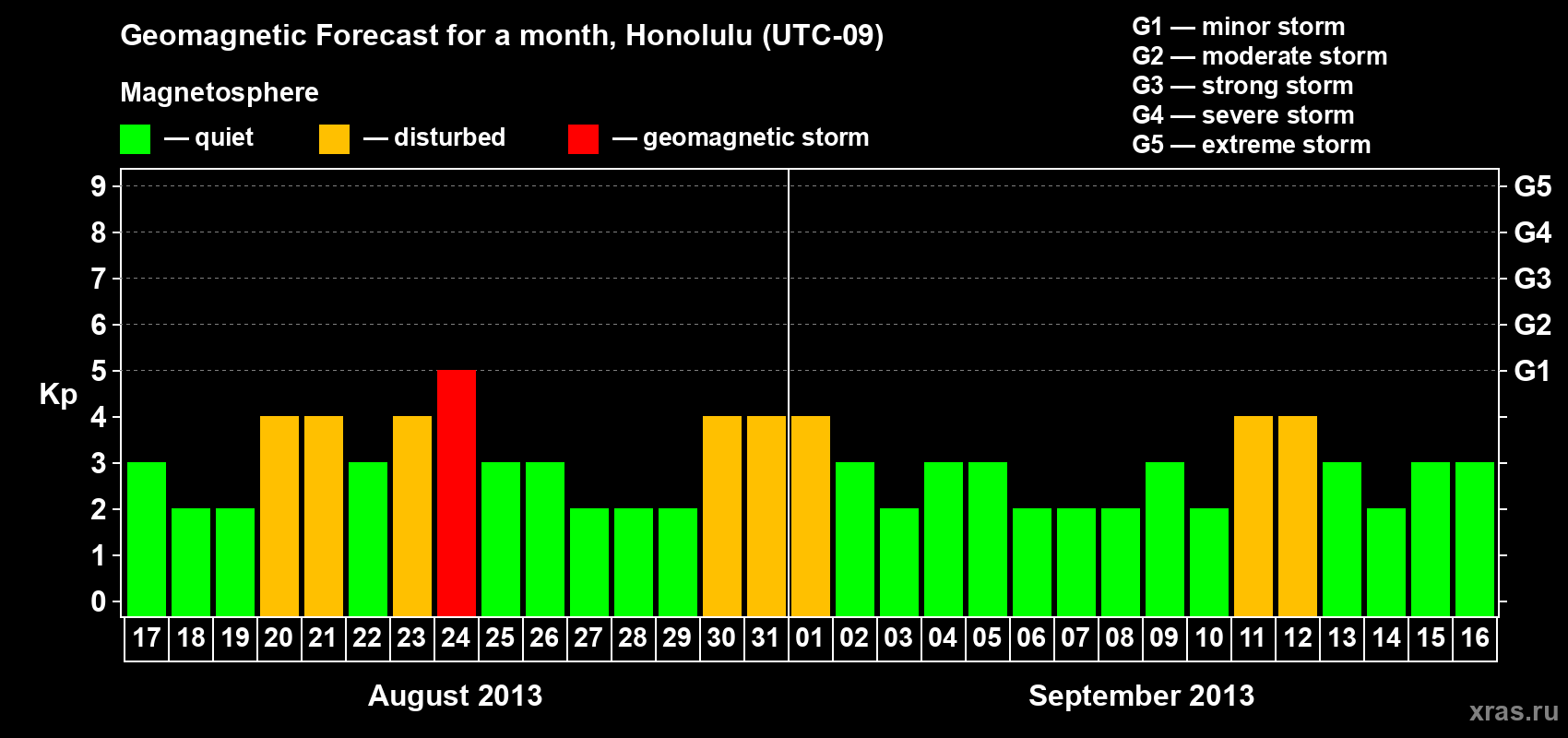 Geomagnetic Forecast for a month, Honolulu (UTC-09)

Magnetosphere

— quiet — disturbed — geomagnetic storm

G1 — minor storm
G2 — moderate storm
G3 — strong storm
G4 — severe storm
G5 — extreme storm

Kp

9
8
7
6
5
4
3
2
1
0

G5
G4
G3
G2
G1

17 18 19 20 21 22 23 24 25 26 27 28 29 30 31 01 02 03 04 05 06 07 08 09 10 11 12 13 14 15 16

August 2013

September 2013

xras.ru